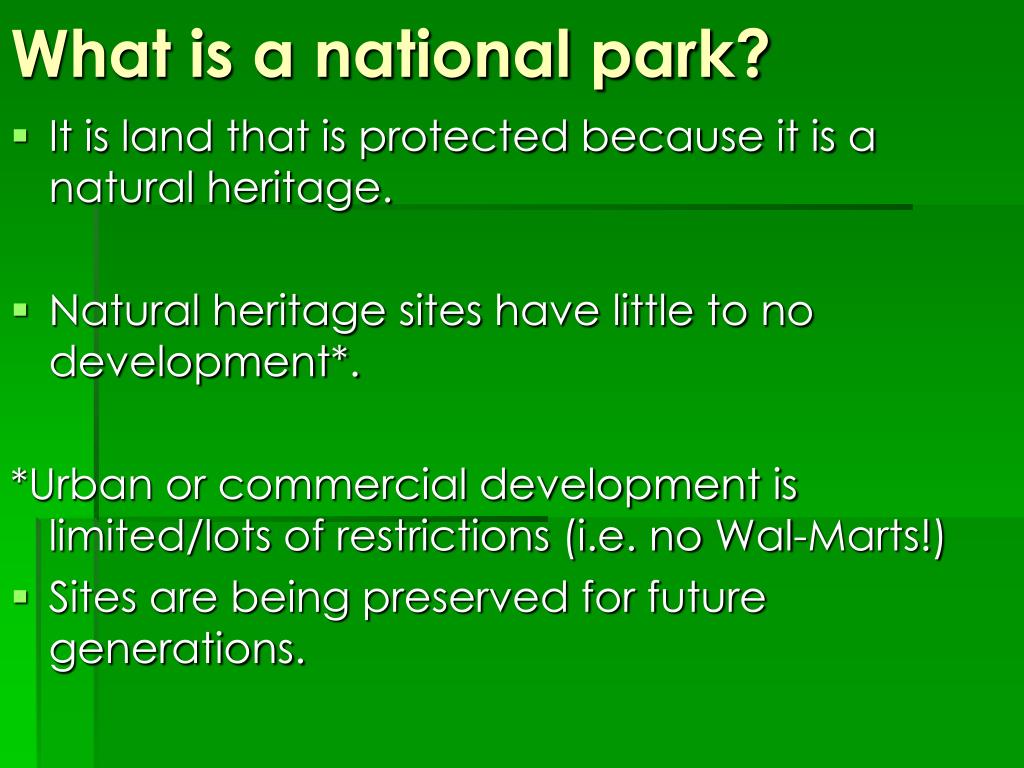 What is a national park?

▪ It is land that is protected because it is a natural heritage.

▪ Natural heritage sites have little to no development*.

*Urban or commercial development is limited/lots of restrictions (i.e. no Wal-Marts!)

▪ Sites are being preserved for future generations.